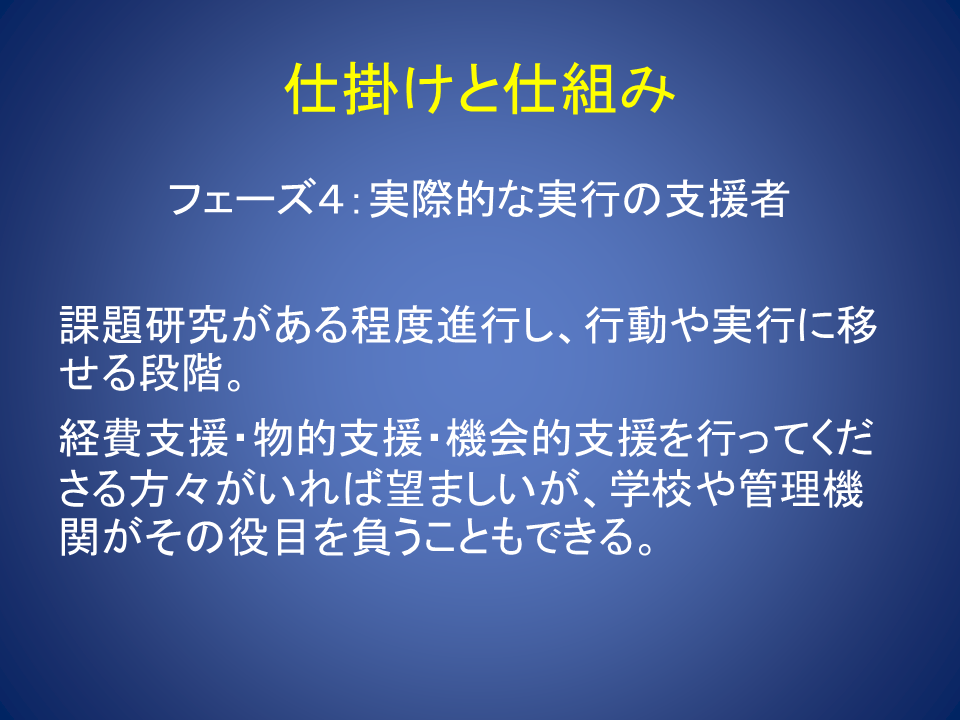 仕掛けと仕組み

フェーズ4：実際的な実行の支援者

課題研究がある程度進行し、行動や実行に移せる段階。

経費支援・物的支援・機会的支援を行ってくださる方々がいれば望ましいが、学校や管理機関がその役目を負うこともできる。